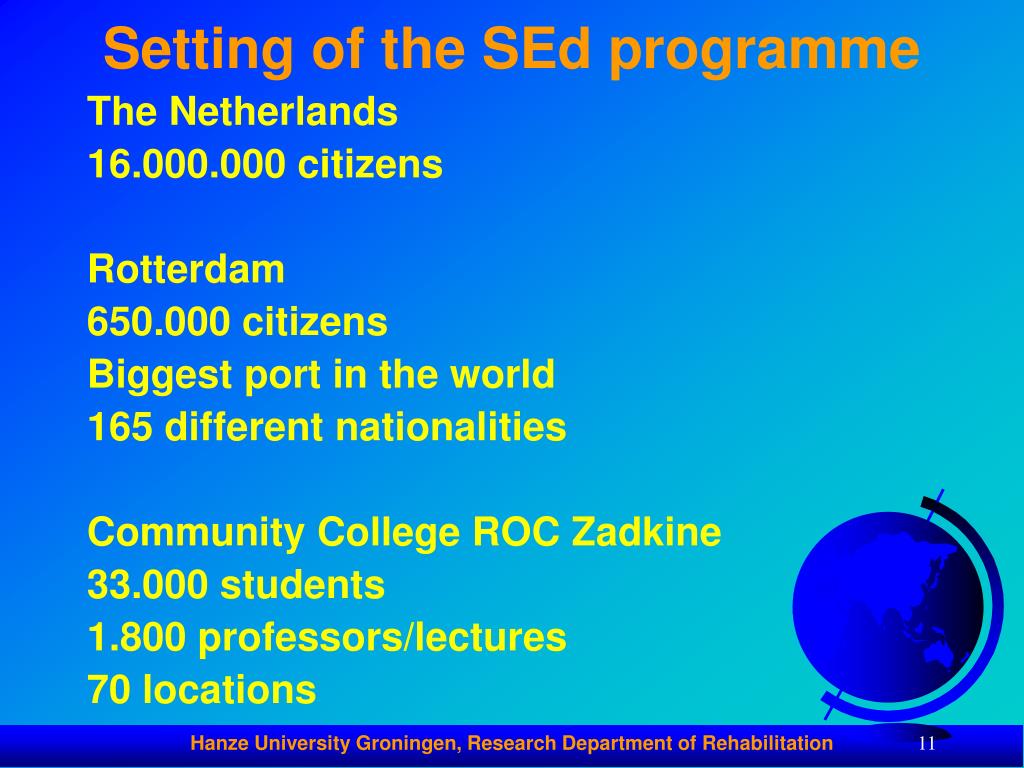 Setting of the SEd programme

The Netherlands
16.000.000 citizens

Rotterdam
650.000 citizens
Biggest port in the world
165 different nationalities

Community College ROC Zadkine
33.000 students
1.800 professors/lectures
70 locations

Hanze University Groningen, Research Department of Rehabilitation

11